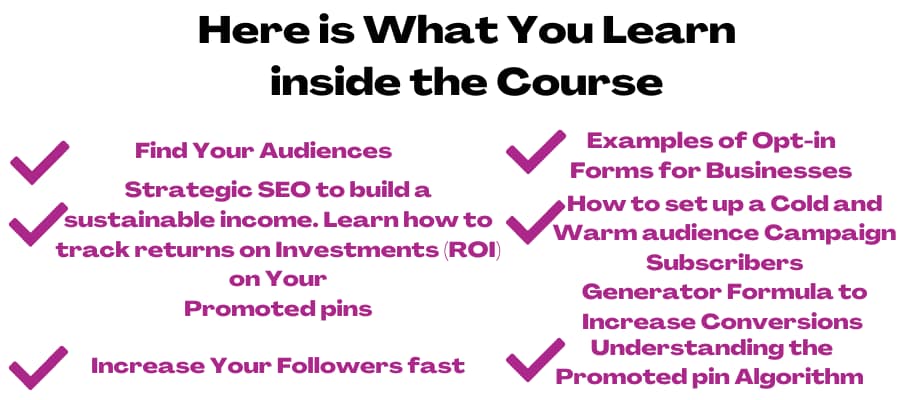 Here is What You Learn inside the Course

Find Your Audiences

Strategic SEO to build a sustainable income. Learn how to track returns on Investments (ROI) on Your Promoted pins

Increase Your Followers fast

Examples of Opt-in Forms for Businesses

How to set up a Cold and Warm audience Campaign

Subscribers Generator Formula to Increase Conversions

Understanding the Promoted pin Algorithm